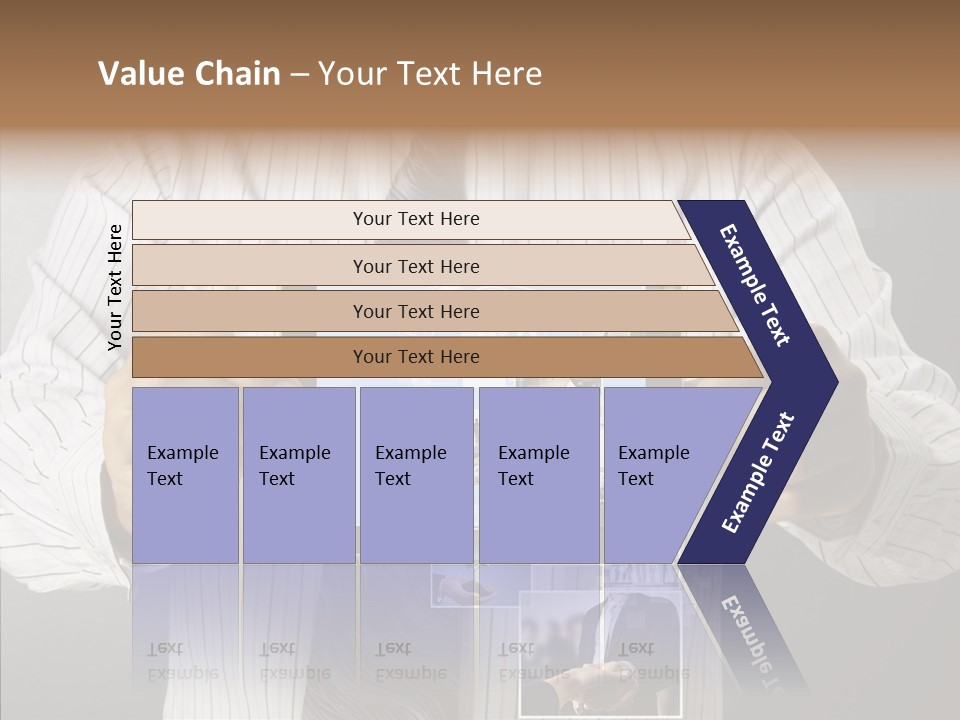 Value Chain – Your Text Here

Your Text Here

Your Text Here

Your Text Here

Your Text Here

Your Text Here

Example Text

Example Text

Example Text

Example Text

Example Text

Example Text

Example Text